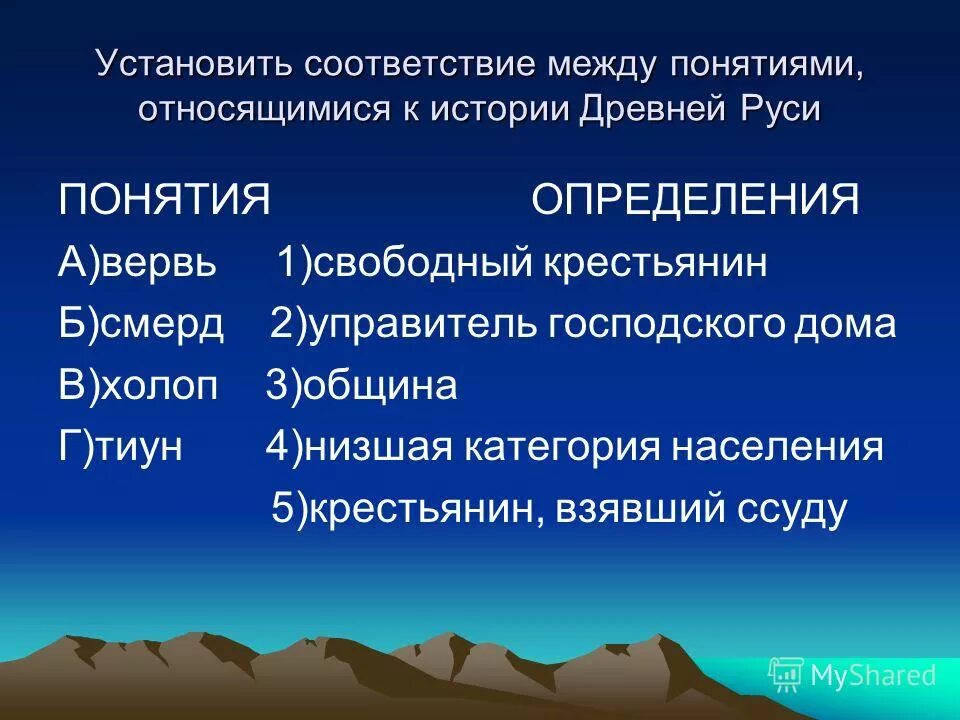 Установить соответствие между понятиями, относящимися к истории Древней Руси

ПОНЯТИЯ ОПРЕДЕЛЕНИЯ
А)вервь 1)свободный крестьянин
Б)смерд 2)управитель господского дома
В)холоп 3)община
Г)тиун 4)низшая категория населения
5)крестьянин, взявший ссуду

MyShared